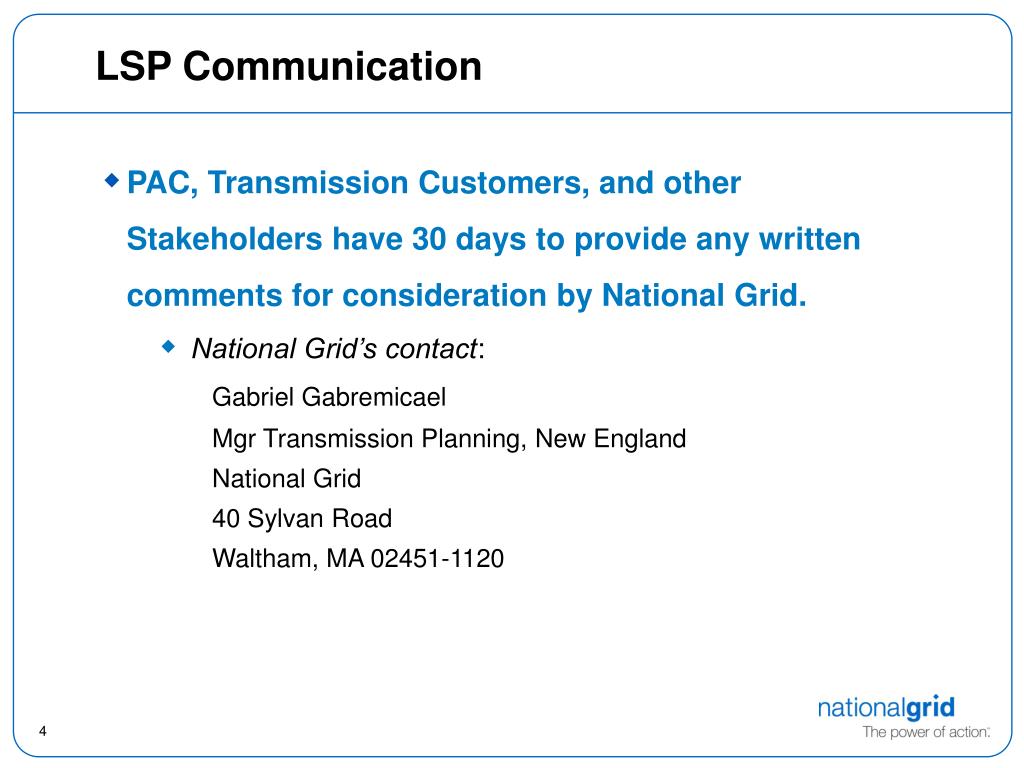 LSP Communication

PAC, Transmission Customers, and other Stakeholders have 30 days to provide any written comments for consideration by National Grid.

National Grid's contact:

Gabriel Gabremicael
Mgr Transmission Planning, New England
National Grid
40 Sylvan Road
Waltham, MA 02451-1120

4

nationalgrid
The power of action.